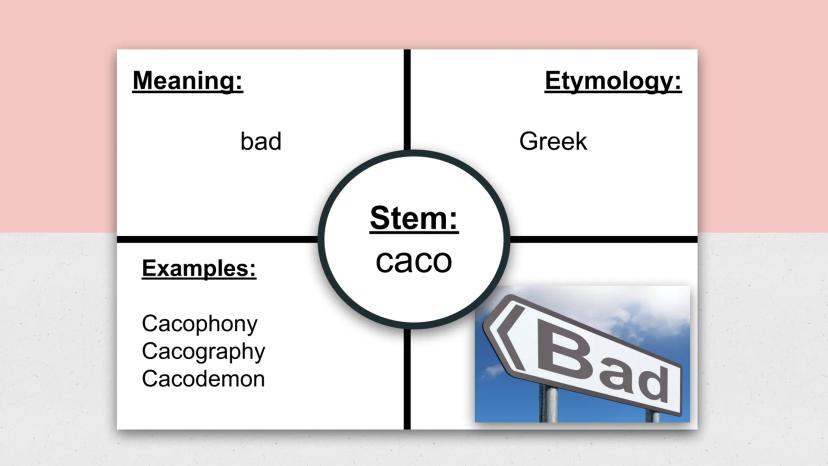 Meaning:

bad

Etymology:

Greek

Stem:
caco

Examples:

Cacophony
Cacography
Cacodemon

Bad